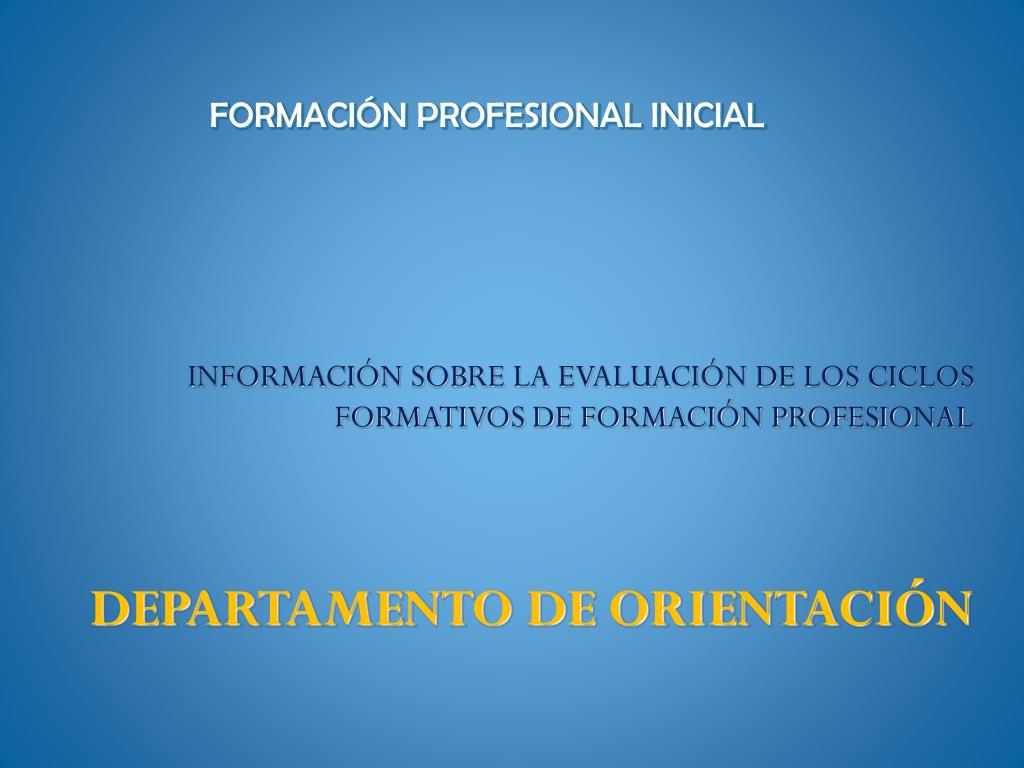 FORMACIÓN PROFESIONAL INICIAL

INFORMACIÓN SOBRE LA EVALUACIÓN DE LOS CICLOS FORMATIVOS DE FORMACIÓN PROFESIONAL

DEPARTAMENTO DE ORIENTACIÓN